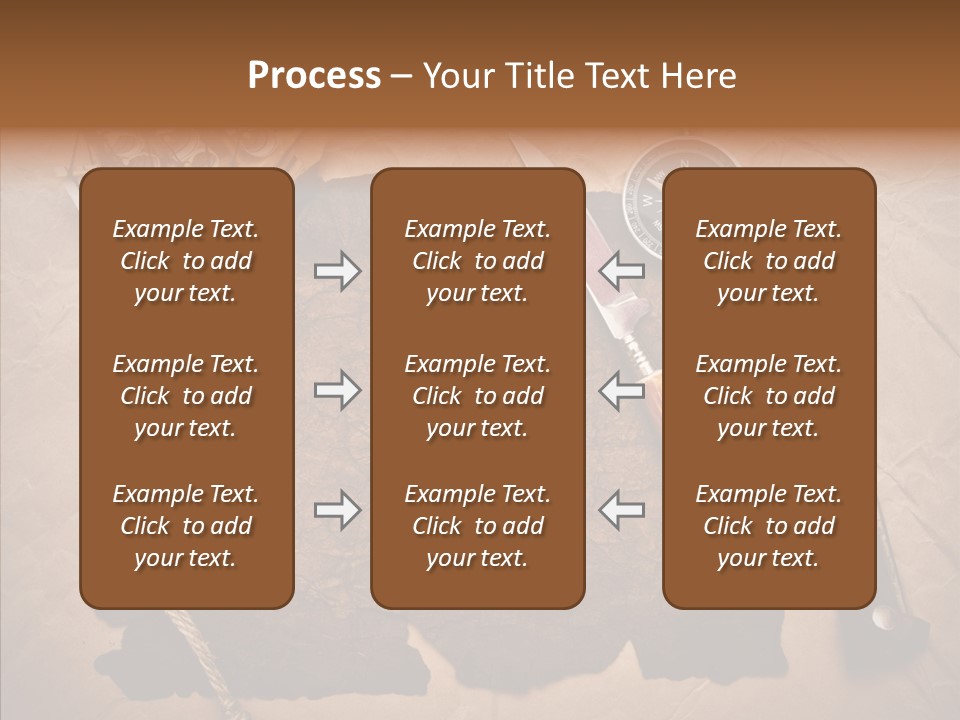 Process – Your Title Text Here

Example Text. Click to add your text.

Example Text. Click to add your text.

Example Text. Click to add your text.

Example Text. Click to add your text.

Example Text. Click to add your text.

Example Text. Click to add your text.

Example Text. Click to add your text.

Example Text. Click to add your text.

Example Text. Click to add your text.